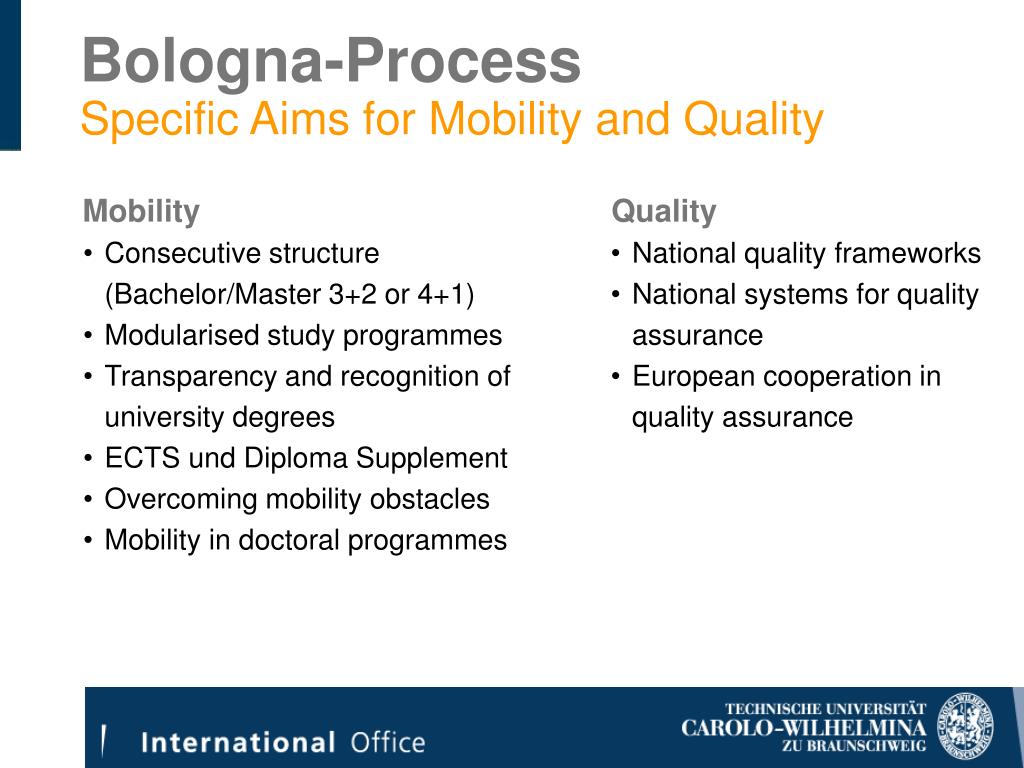 Bologna-Process
Specific Aims for Mobility and Quality

Mobility
• Consecutive structure (Bachelor/Master 3+2 or 4+1)
• Modularised study programmes
• Transparency and recognition of university degrees
• ECTS und Diploma Supplement
• Overcoming mobility obstacles
• Mobility in doctoral programmes

Quality
• National quality frameworks
• National systems for quality assurance
• European cooperation in quality assurance

International Office

TECHNISCHE UNIVERSITÄT
CAROLO-WILHELMINA
ZU BRAUNSCHWEIG